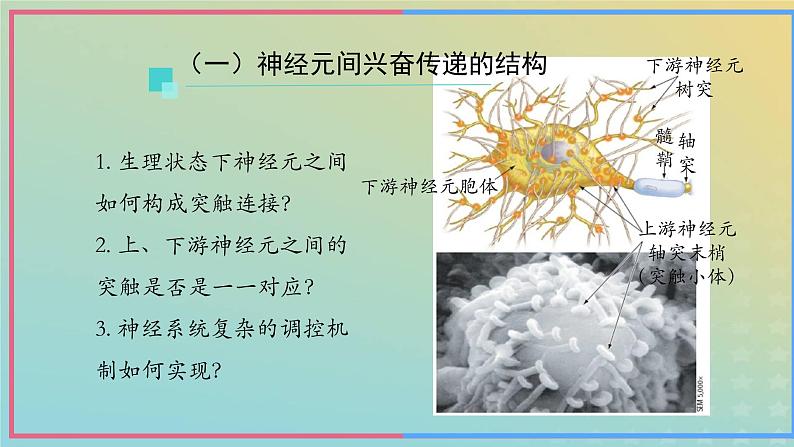 （一）神经元间兴奋传递的结构

1. 生理状态下神经元之间如何构成突触连接？

2. 上、下游神经元之间的突触是否是一一对应？

3. 神经系统复杂的调控机制如何实现？

下游神经元树突

髓鞘

轴突

下游神经元胞体

上游神经元轴突末梢（突触小体）

SEM 5,000×